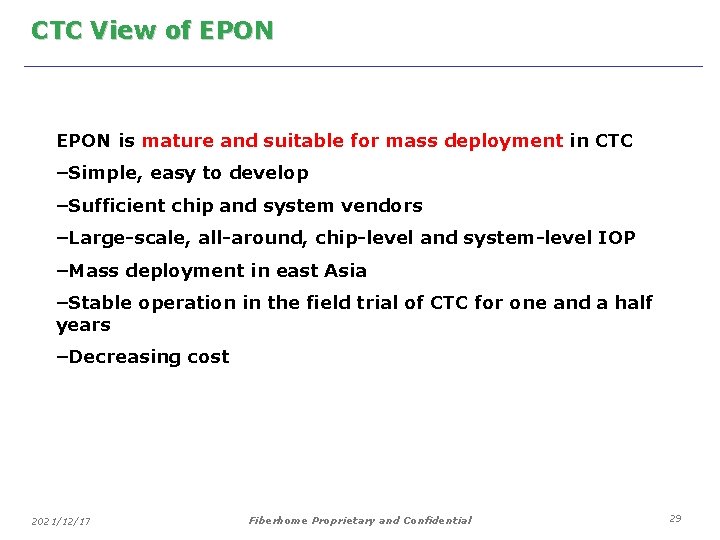 CTC View of EPON

EPON is mature and suitable for mass deployment in CTC

–Simple, easy to develop

–Sufficient chip and system vendors

–Large-scale, all-around, chip-level and system-level IOP

–Mass deployment in east Asia

–Stable operation in the field trial of CTC for one and a half years

–Decreasing cost

2021/12/17

Fiberhome Proprietary and Confidential

29